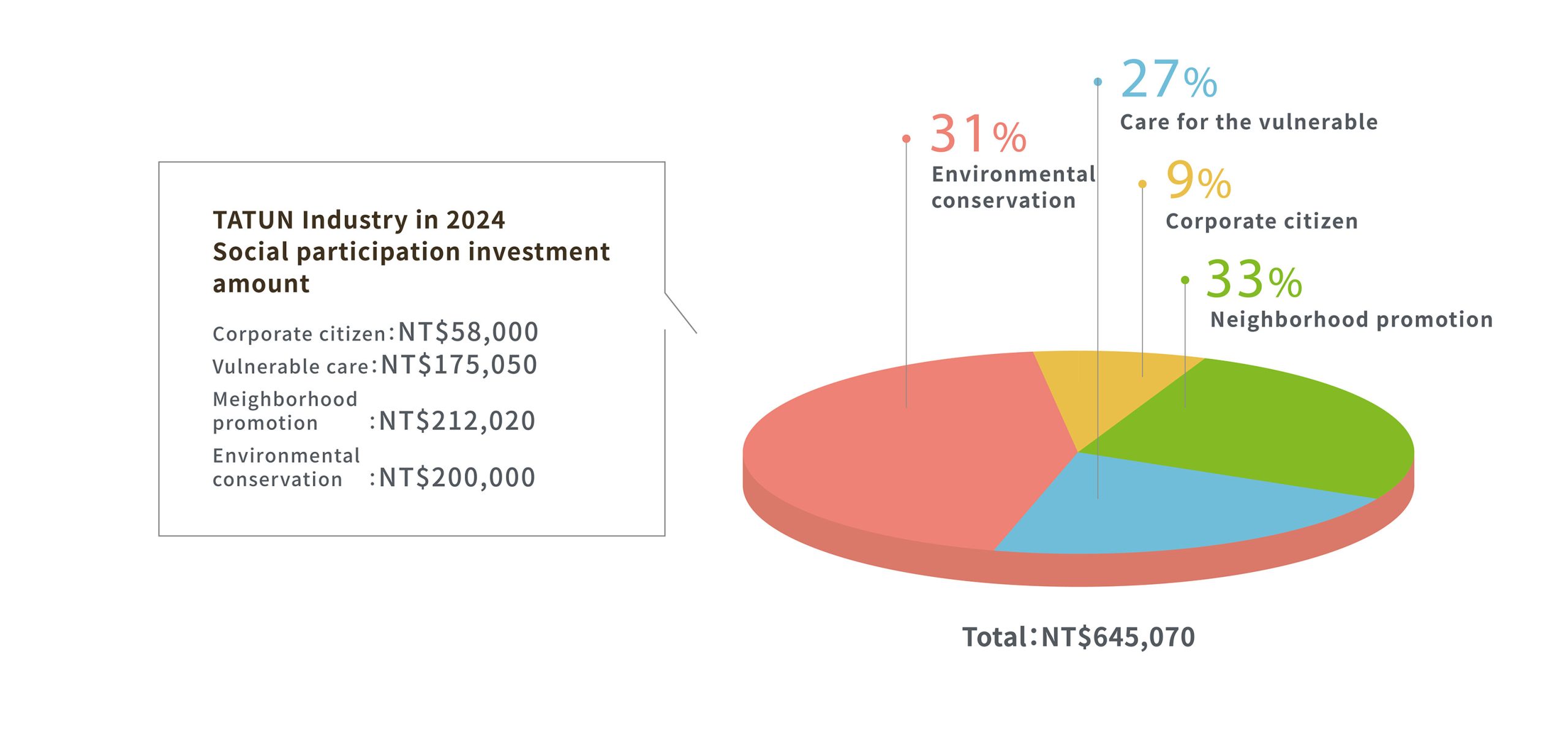 TATUN Industry in 2024
Social participation investment amount

Corporate citizen:NT$58,000
Vulnerable care:NT$175,050
Meighborhood promotion :NT$212,020
Environmental conservation :NT$200,000

31%
Environmental conservation

27%
Care for the vulnerable

9%
Corporate citizen

33%
Neighborhood promotion

Total:NT$645,070